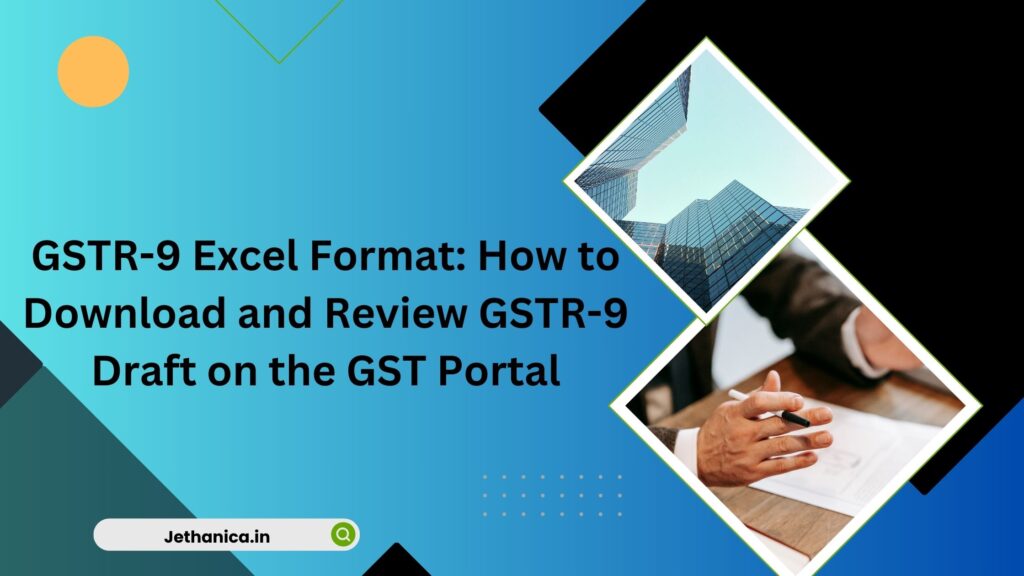 GSTR-9 Excel Format: How to Download and Review GSTR-9 Draft on the GST Portal

Jethanica.in